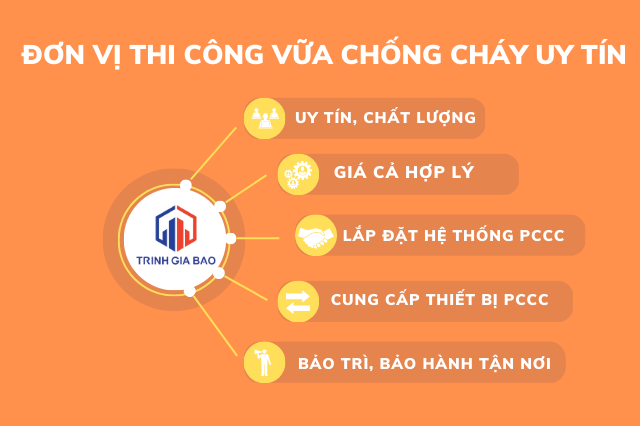 ĐƠN VỊ THI CÔNG VỮA CHỐNG CHÁY UY TÍN

TRINH GIA BAO

UY TÍN, CHẤT LƯỢNG

GIÁ CẢ HỢP LÝ

LẮP ĐẶT HỆ THỐNG PCCC

CUNG CẤP THIẾT BỊ PCCC

BẢO TRÌ, BẢO HÀNH TẬN NƠI